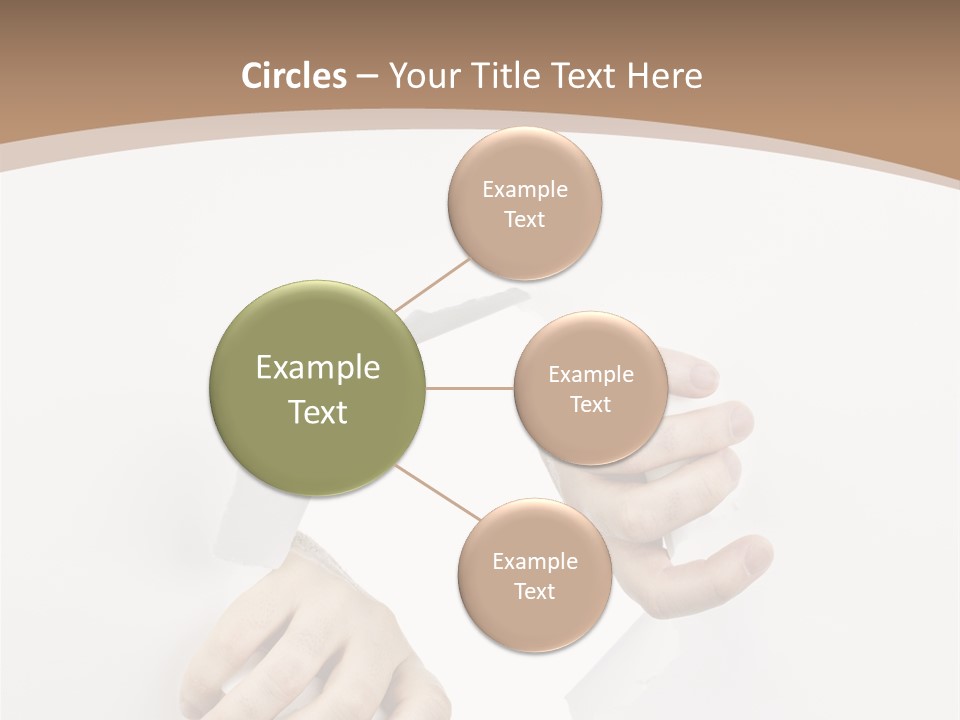 Circles – Your Title Text Here

Example Text

Example Text

Example Text

Example Text